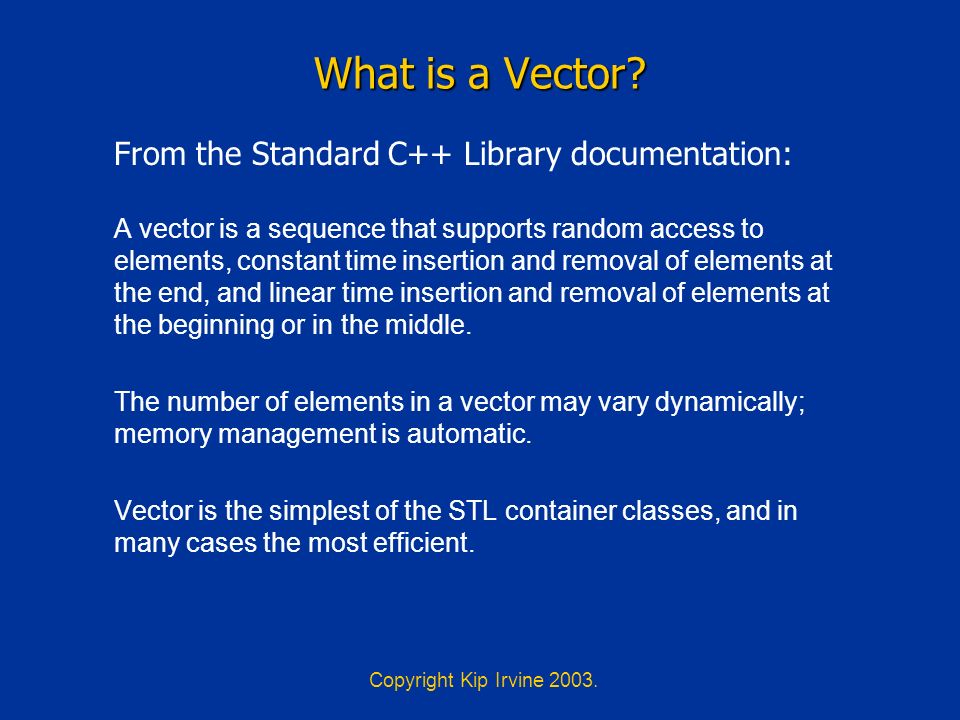 What is a Vector?

From the Standard C++ Library documentation:

A vector is a sequence that supports random access to elements, constant time insertion and removal of elements at the end, and linear time insertion and removal of elements at the beginning or in the middle.

The number of elements in a vector may vary dynamically; memory management is automatic.

Vector is the simplest of the STL container classes, and in many cases the most efficient.

Copyright Kip Irvine 2003.